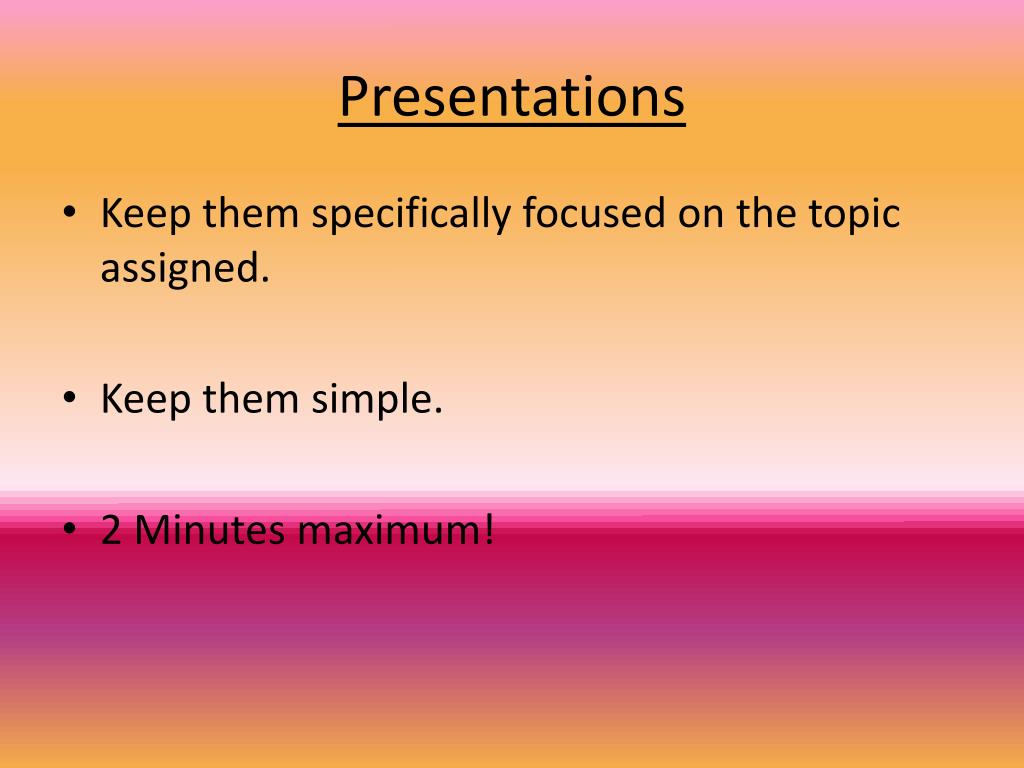 Presentations

• Keep them specifically focused on the topic assigned.

• Keep them simple.

• 2 Minutes maximum!